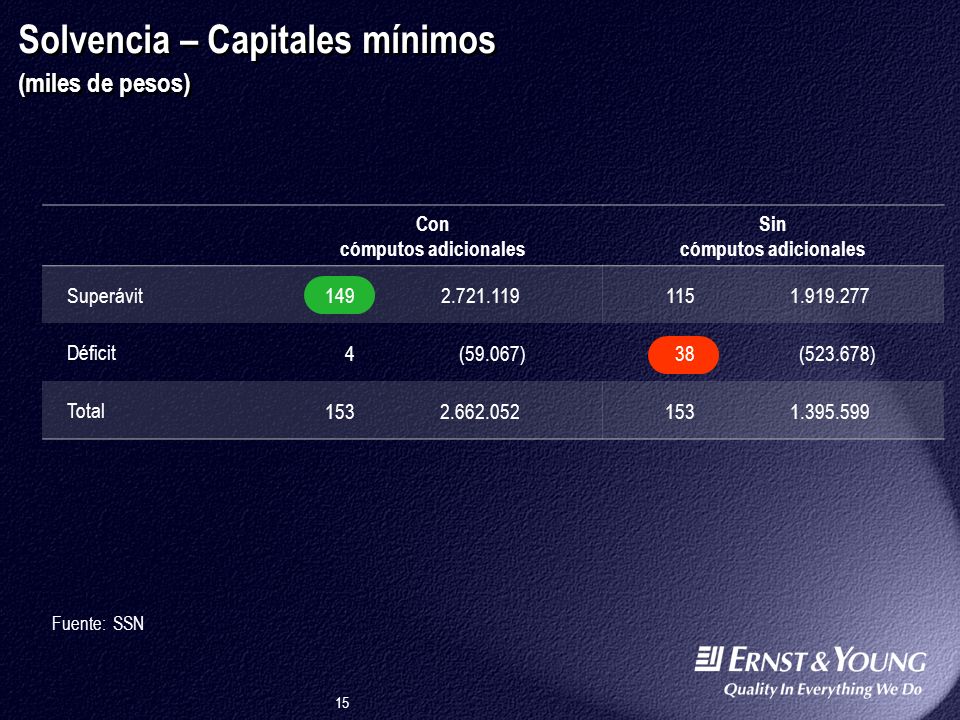 Solvencia – Capitales mínimos
(miles de pesos)

| | Con cómputos adicionales | | Sin cómputos adicionales | |
|---|---|---|---|---|
| Superávit | 149 | 2.721.119 | 115 | 1.919.277 |
| Déficit | 4 | (59.067) | 38 | (523.678) |
| Total | 153 | 2.662.052 | 153 | 1.395.599 |

Fuente: SSN

ERNST & YOUNG
Quality In Everything We Do

15